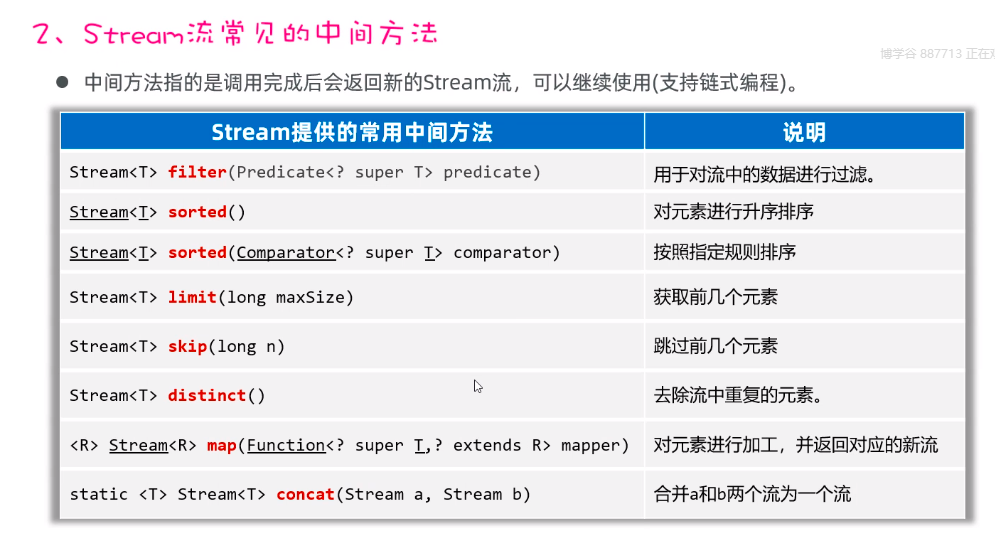 2、Stream流常见的中间方法

博学谷 887713 正在

● 中间方法指的是调用完成后会返回新的Stream流，可以继续使用(支持链式编程)。

| Stream提供的常用中间方法 | 说明 |
|---|---|
| Stream<T> filter(Predicate<? super T> predicate) | 用于对流中的数据进行过滤。 |
| Stream<T> sorted() | 对元素进行升序排序 |
| Stream<T> sorted(Comparator<? super T> comparator) | 按照指定规则排序 |
| Stream<T> limit(long maxSize) | 获取前几个元素 |
| Stream<T> skip(long n) | 跳过前几个元素 |
| Stream<T> distinct() | 去除流中重复的元素。 |
| <R> Stream<R> map(Function<? super T,? extends R> mapper) | 对元素进行加工，并返回对应的新流 |
| static <T> Stream<T> concat(Stream a, Stream b) | 合并a和b两个流为一个流 |